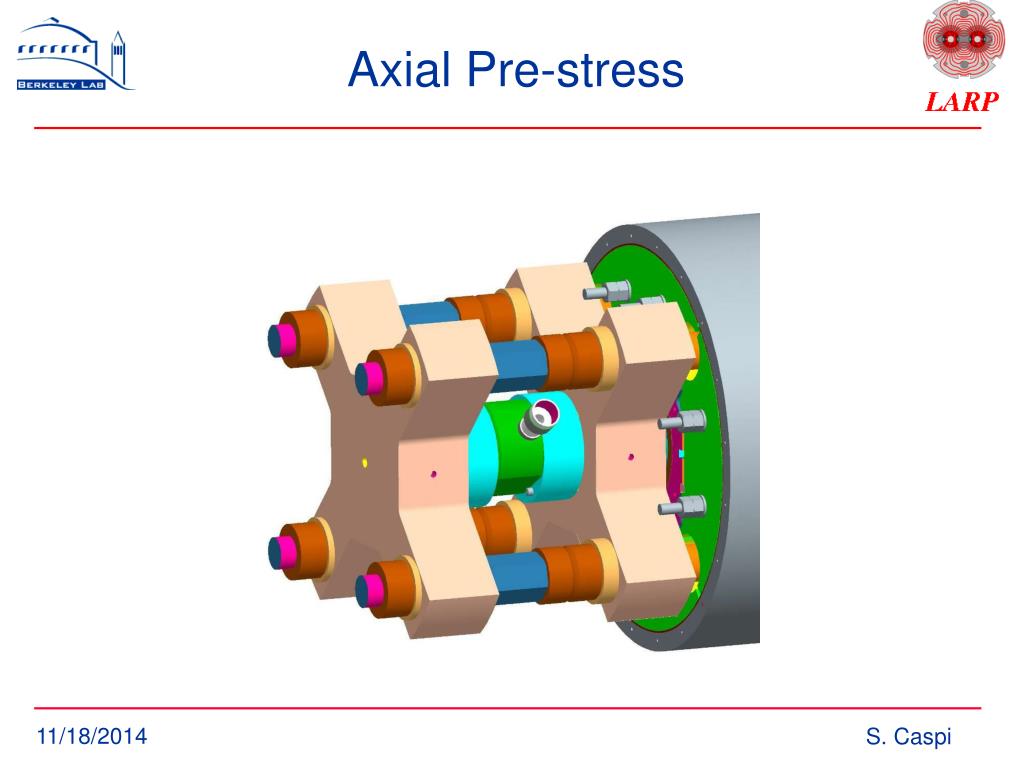 BERKELEY LAB

Axial Pre-stress

LARP

11/18/2014

S. Caspi